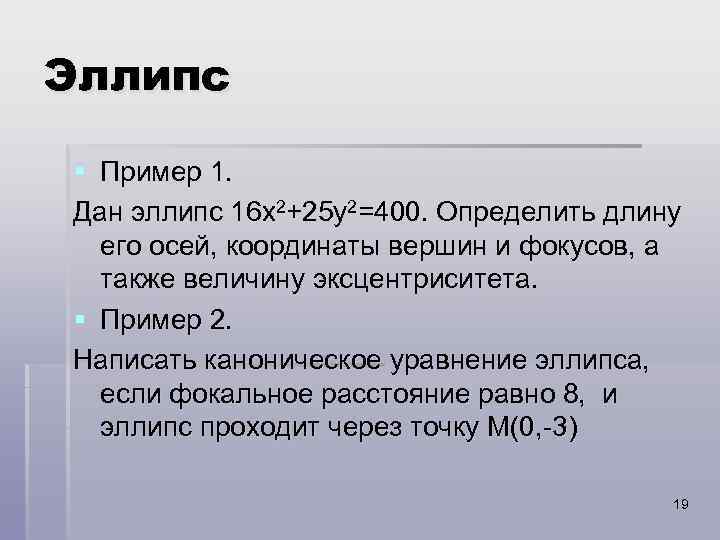 Эллипс

Пример 1.

Дан эллипс $16x^2+25y^2=400$. Определить длину его осей, координаты вершин и фокусов, а также величину эксцентриситета.

Пример 2.

Написать каноническое уравнение эллипса, если фокальное расстояние равно 8, и эллипс проходит через точку М(0,-3)

19